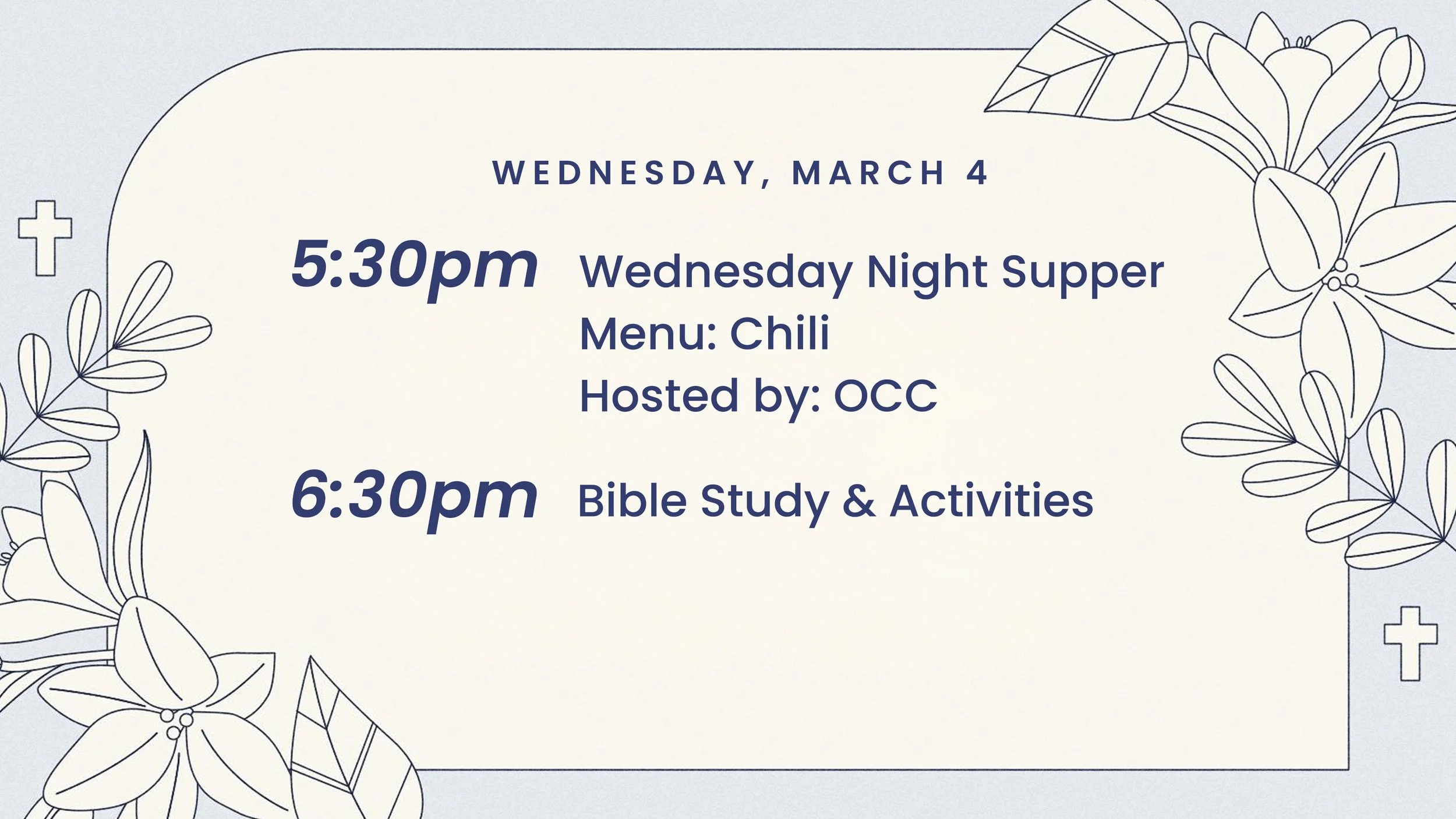 WEDNESDAY, MARCH 4

5:30pm Wednesday Night Supper
Menu: Chili
Hosted by: OCC

6:30pm Bible Study & Activities